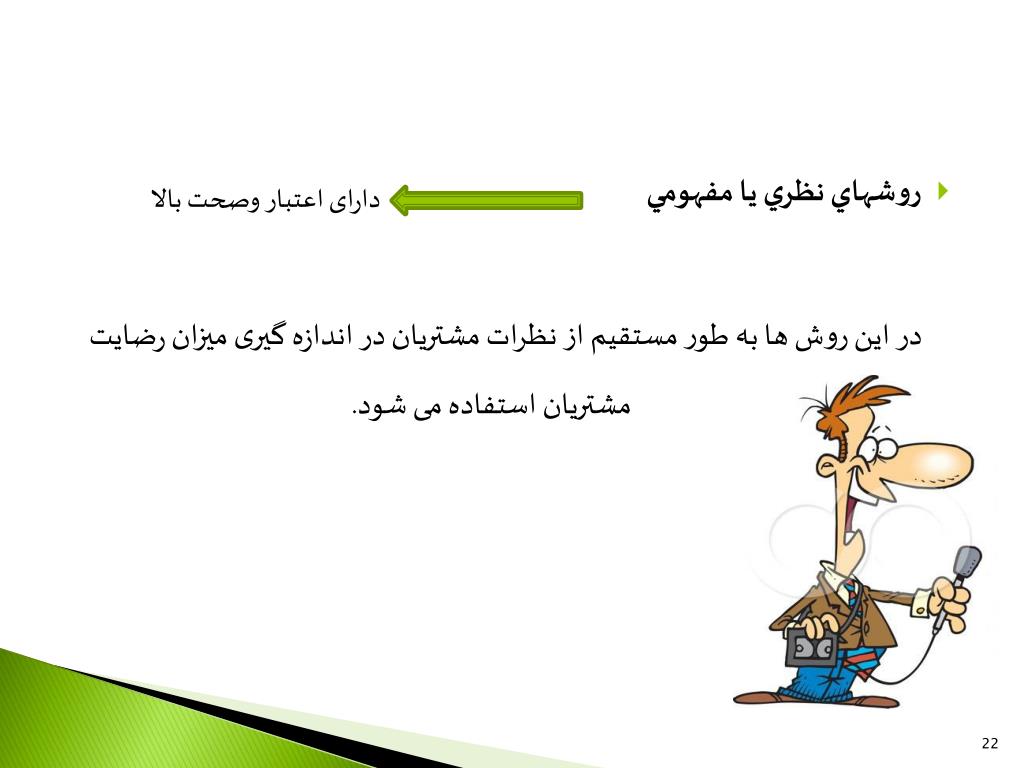 روشهاي نظري يا مفهومي

دارای اعتبار وصحت بالا

در این روش ها به طور مستقیم از نظرات مشتریان در اندازه گیری میزان رضایت مشتریان استفاده می شود.

22